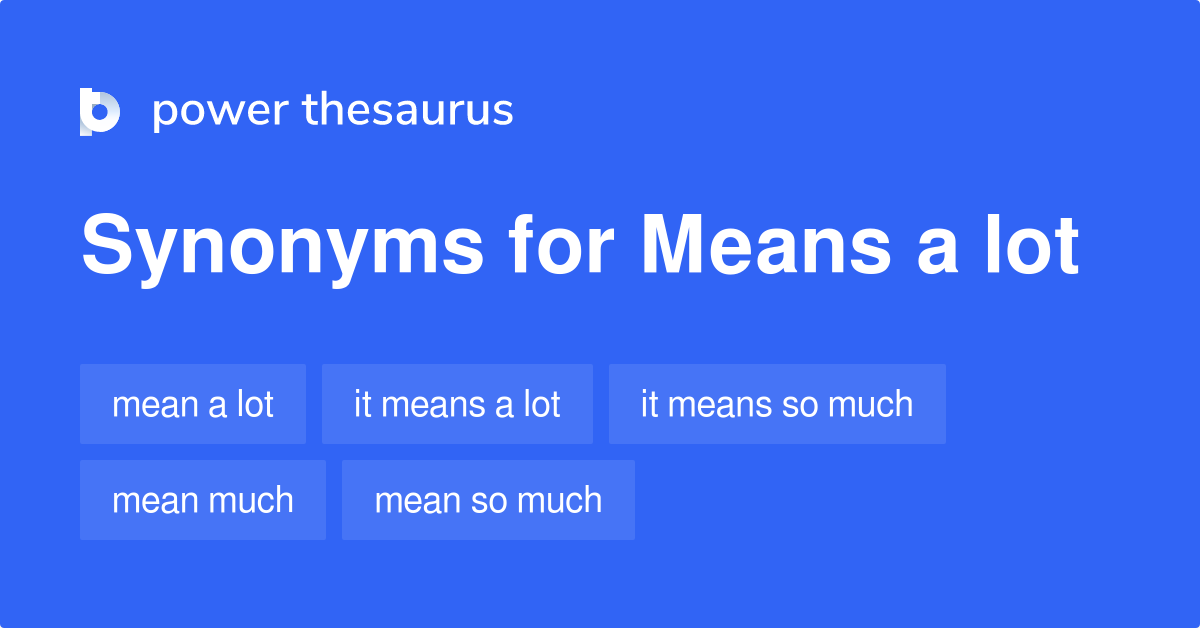 power thesaurus

Synonyms for Means a lot

mean a lot
it means a lot
it means so much
mean much
mean so much